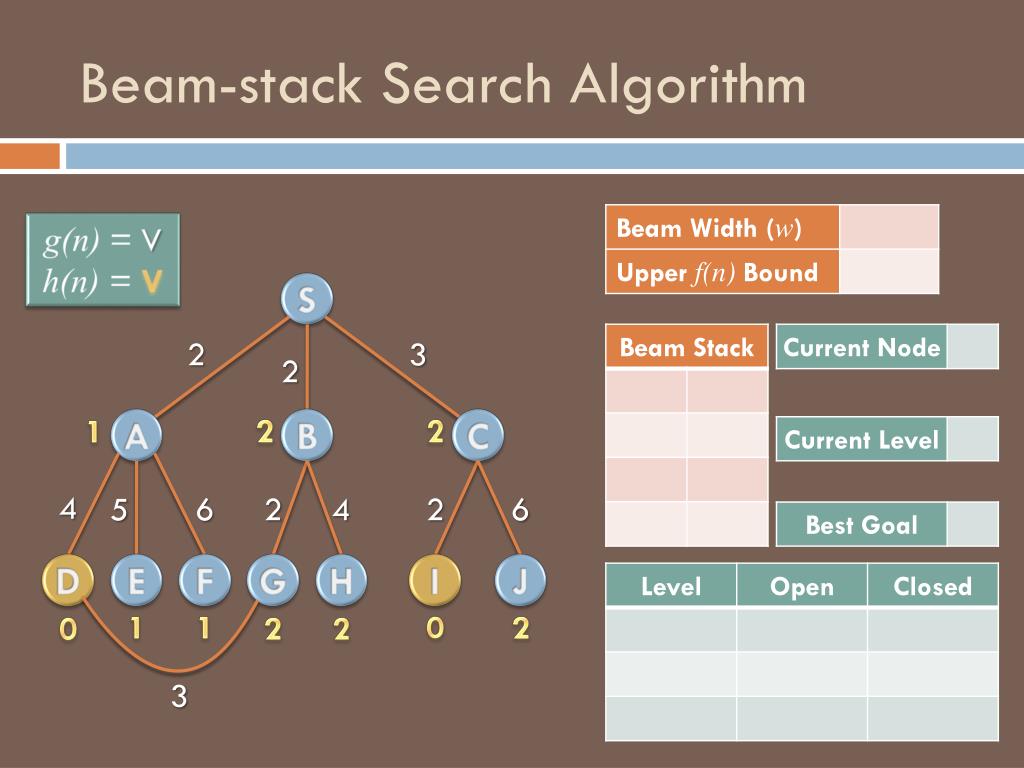 Beam-stack Search Algorithm

$g(n)$ = V
$h(n)$ = V

S

2 2 3

1 A 2 B 2 C

4 5 6 2 4 2 6

D E F G H I J

0 1 1 2 2 0 2

3

| Beam Width ($w$) | |
|---|---|
| Upper $f(n)$ Bound | |

| Beam Stack | |
|---|---|
| | |
| | |
| | |
| | |

| Current Node | |
|---|---|

| Current Level | |
|---|---|

| Best Goal | |
|---|---|

| Level | Open | Closed |
|---|---|---|
| | | |
| | | |
| | | |